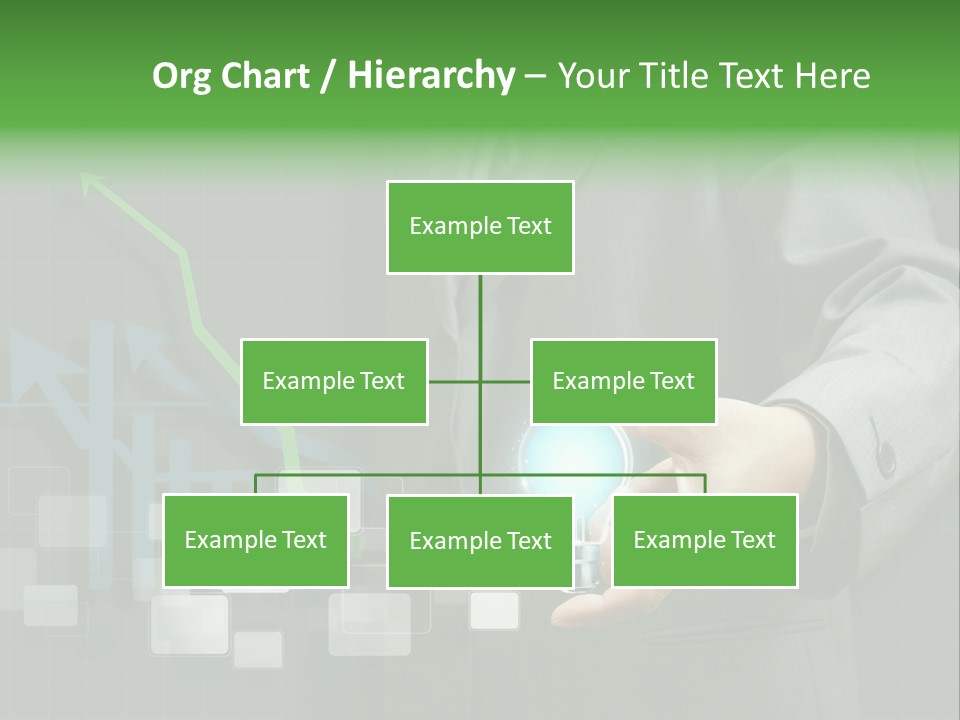 Org Chart / Hierarchy – Your Title Text Here

Example Text

Example Text

Example Text

Example Text

Example Text

Example Text